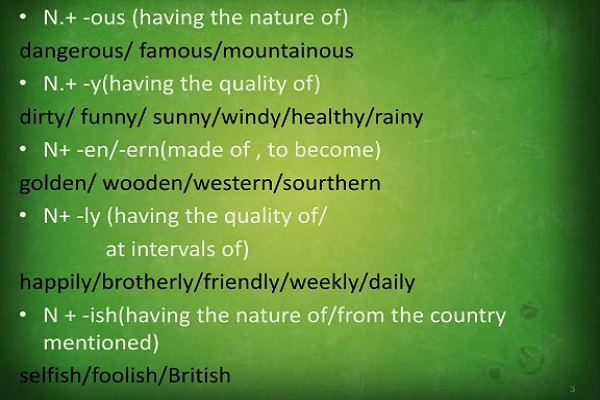 • N.+ -ous (having the nature of)

dangerous/ famous/mountainous

• N.+ -y(having the quality of)

dirty/ funny/ sunny/windy/healthy/rainy

• N+ -en/-ern(made of , to become)

golden/ wooden/western/sourthern

• N+ -ly (having the quality of/ at intervals of)

happily/brotherly/friendly/weekly/daily

• N + -ish(having the nature of/from the country mentioned)

selfish/foolish/British

3